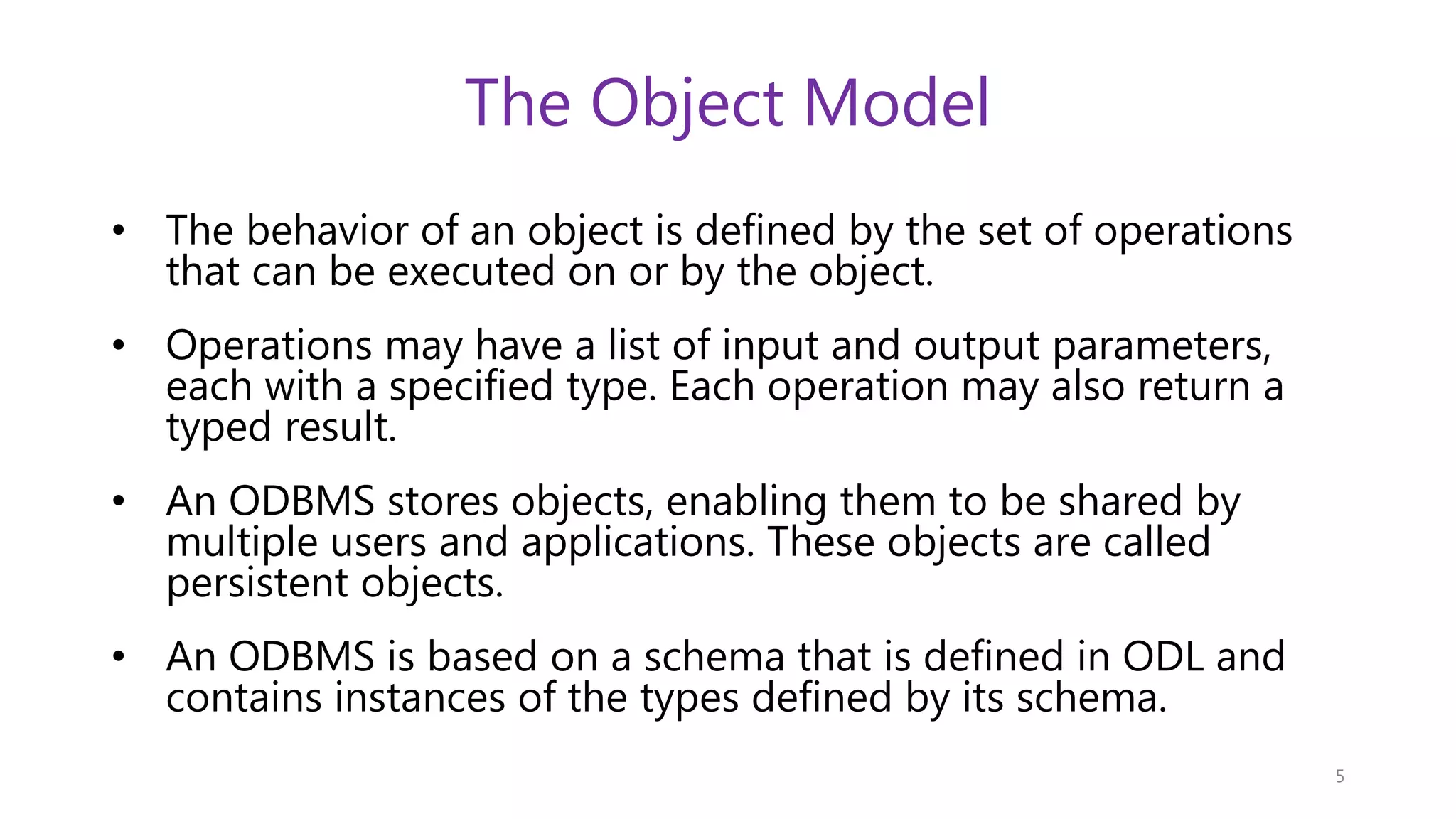 The Object Model

• The behavior of an object is defined by the set of operations that can be executed on or by the object.

• Operations may have a list of input and output parameters, each with a specified type. Each operation may also return a typed result.

• An ODBMS stores objects, enabling them to be shared by multiple users and applications. These objects are called persistent objects.

• An ODBMS is based on a schema that is defined in ODL and contains instances of the types defined by its schema.

5